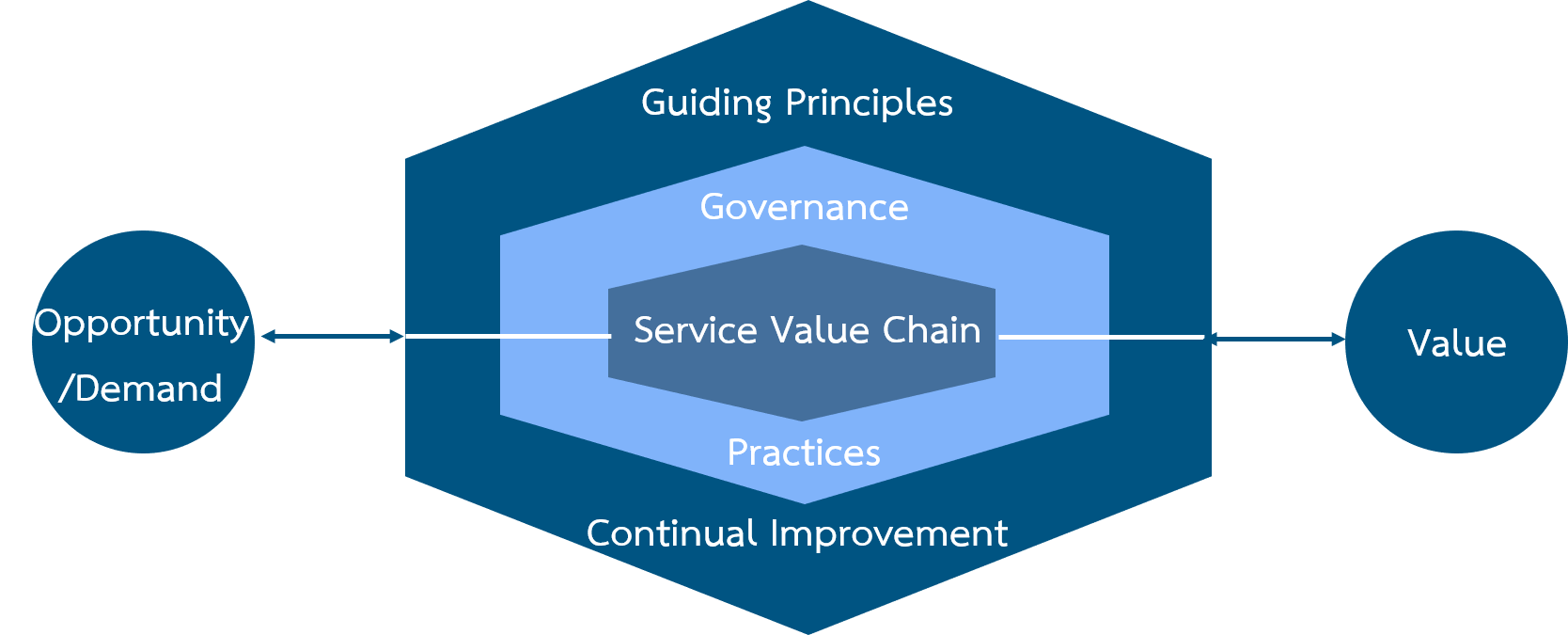 Opportunity /Demand

Guiding Principles

Governance

Service Value Chain

Practices

Continual Improvement

Value